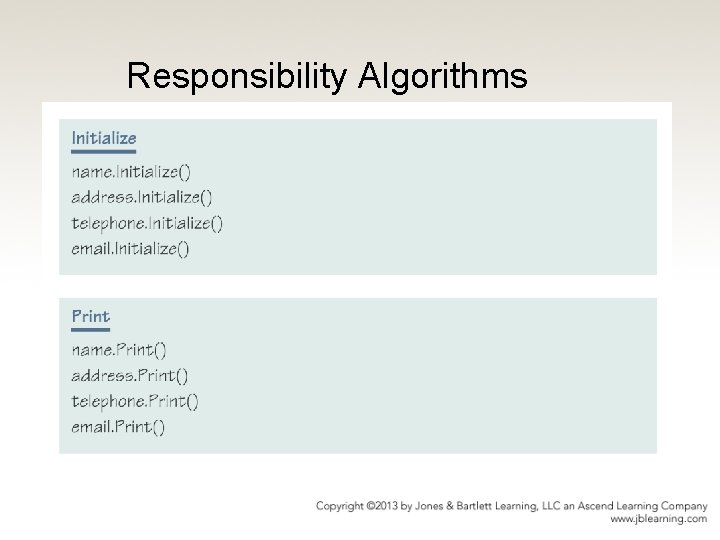 Responsibility Algorithms

Initialize

name.Initialize()
address.Initialize()
telephone.Initialize()
email.Initialize()

Print

name.Print()
address.Print()
telephone.Print()
email.Print()

Copyright ©2013 by Jones & Bartlett Learning, LLC an Ascend Learning Company
www.jblearning.com